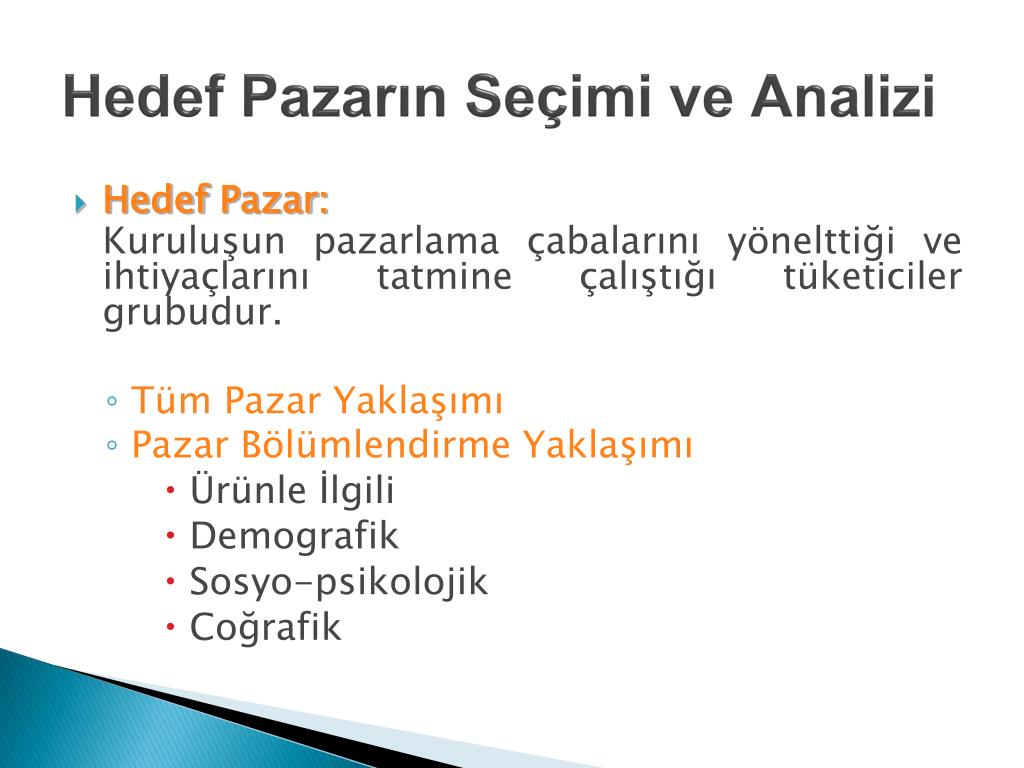 Hedef Pazarın Seçimi ve Analizi

Hedef Pazar:
Kuruluşun pazarlama çabalarını yönelttiği ve ihtiyaçlarını tatmine çalıştığı tüketiciler grubudur.

◦ Tüm Pazar Yaklaşımı
◦ Pazar Bölümlendirme Yaklaşımı
• Ürünle İlgili
• Demografik
• Sosyo-psikolojik
• Coğrafik